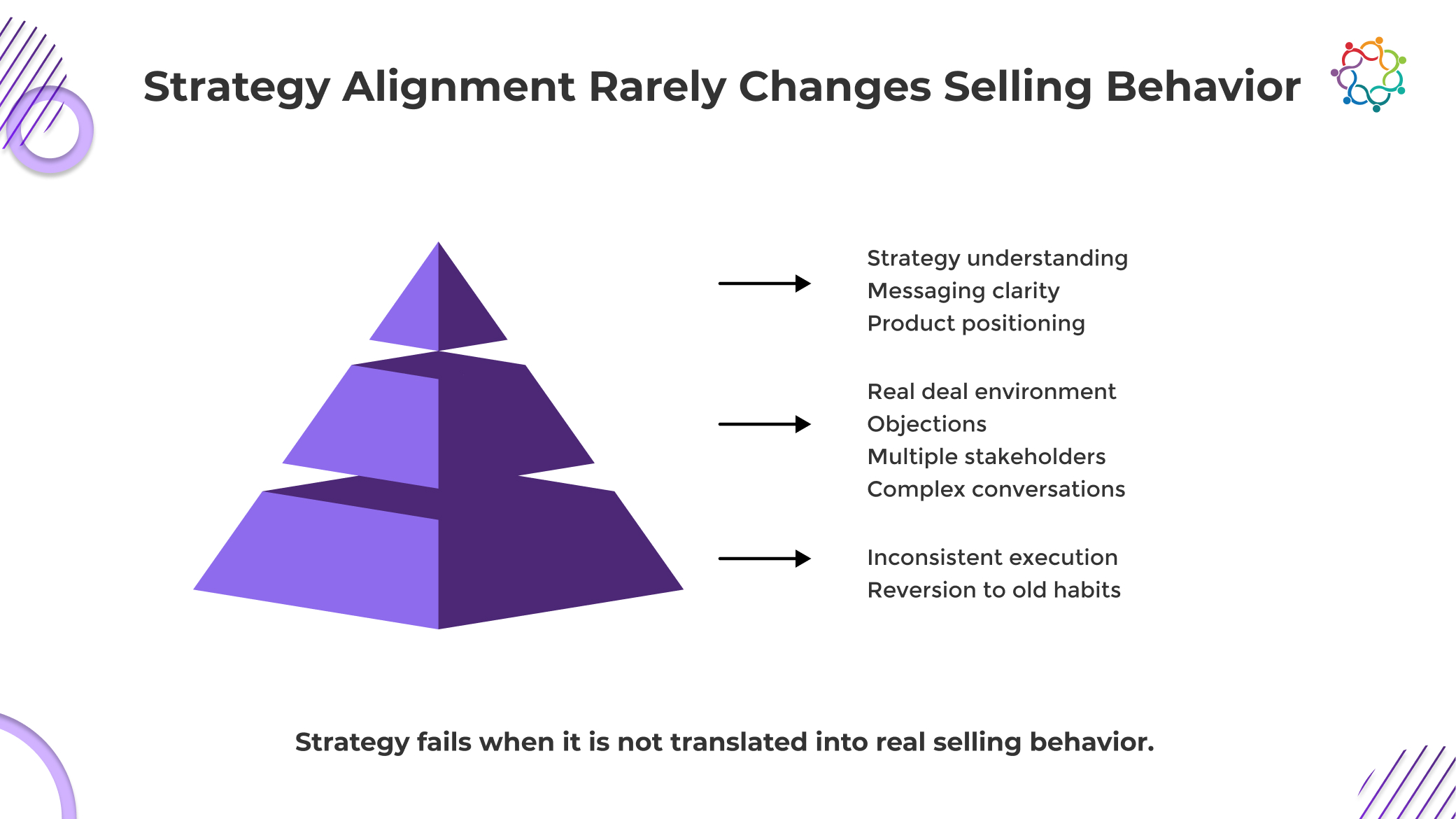 Strategy Alignment Rarely Changes Selling Behavior

Strategy understanding
Messaging clarity
Product positioning

Real deal environment
Objections
Multiple stakeholders
Complex conversations

Inconsistent execution
Reversion to old habits

Strategy fails when it is not translated into real selling behavior.